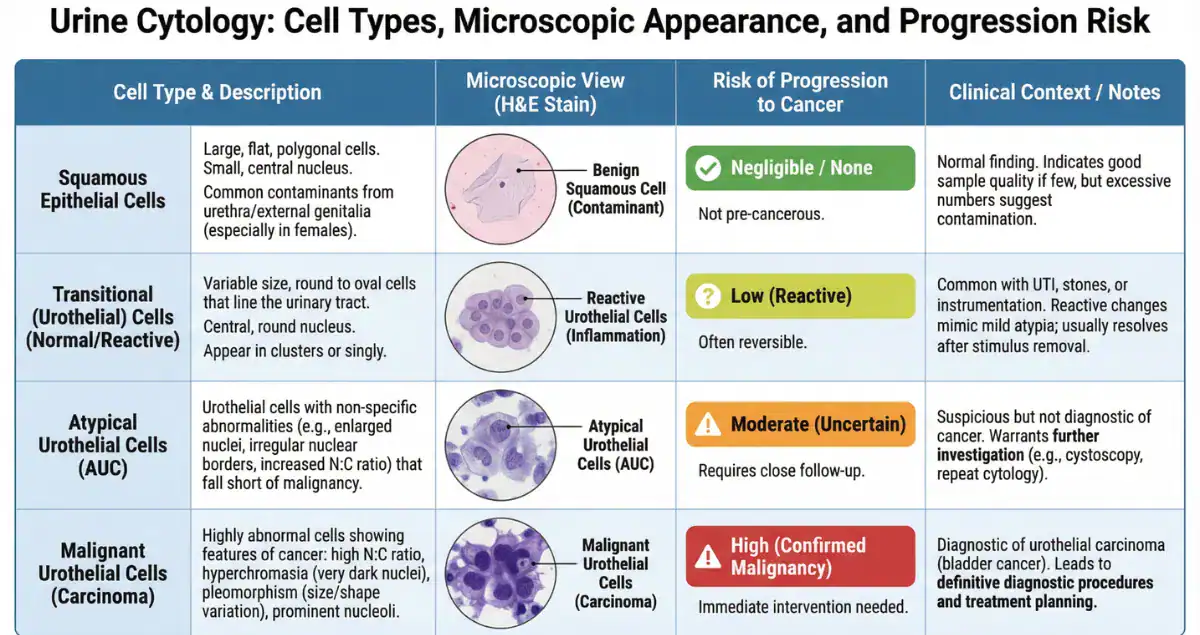 Urine Cytology: Cell Types, Microscopic Appearance, and Progression Risk

| Cell Type & Description | | Microscopic View (H&E Stain) | Risk of Progression to Cancer | Clinical Context / Notes |
|---|---|---|---|---|
| Squamous Epithelial Cells | Large, flat, polygonal cells. Small, central nucleus. Common contaminants from urethra/external genitalia (especially in females). | Benign Squamous Cell (Contaminant) | Negligible / None Not pre-cancerous. | Normal finding. Indicates good sample quality if few, but excessive numbers suggest contamination. |
| Transitional (Urothelial) Cells (Normal/Reactive) | Variable size, round to oval cells that line the urinary tract. Central, round nucleus. Appear in clusters or singly. | Reactive Urothelial Cells (Inflammation) | Low (Reactive) Often reversible. | Common with UTI, stones, or instrumentation. Reactive changes mimic mild atypia; usually resolves after stimulus removal. |
| Atypical Urothelial Cells (AUC) | Urothelial cells with non-specific abnormalities (e.g., enlarged nuclei, irregular nuclear borders, increased N:C ratio) that fall short of malignancy. | Atypical Urothelial Cells (AUC) | Moderate (Uncertain) Requires close follow-up. | Suspicious but not diagnostic of cancer. Warrants further investigation (e.g., cystoscopy, repeat cytology). |
| Malignant Urothelial Cells (Carcinoma) | Highly abnormal cells showing features of cancer: high N:C ratio, hyperchromasia (very dark nuclei), pleomorphism (size/shape variation), prominent nucleoli. | Malignant Urothelial Cells (Carcinoma) | High (Confirmed Malignancy) Immediate intervention needed. | Diagnostic of urothelial carcinoma (bladder cancer). Leads to definitive diagnostic procedures and treatment planning. |